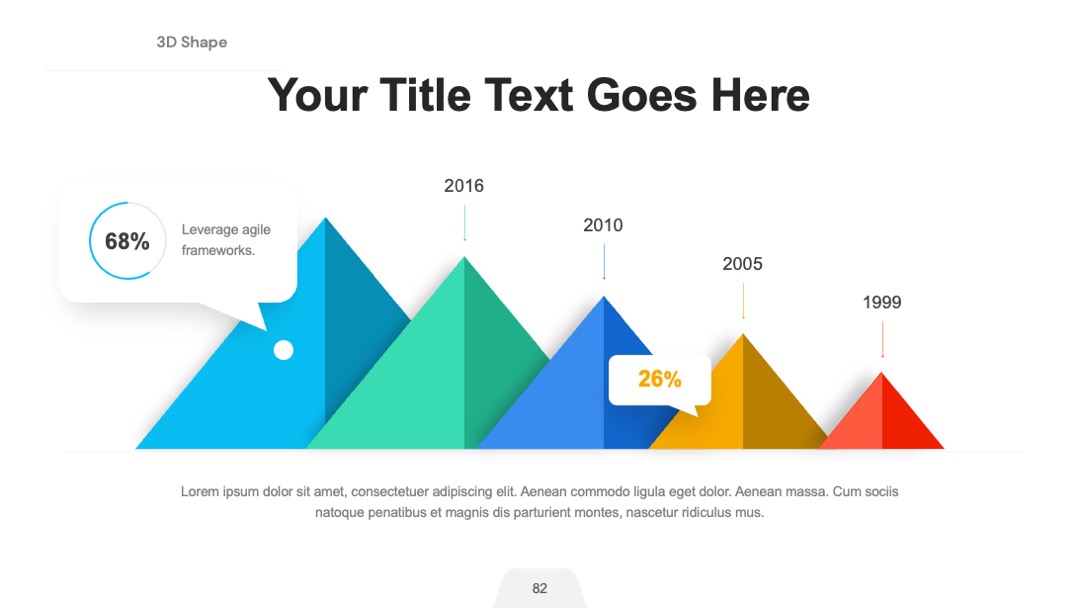 3D Shape

Your Title Text Goes Here

68%

Leverage agile frameworks.

2016

2010

2005

1999

26%

Lorem ipsum dolor sit amet, consectetuer adipiscing elit. Aenean commodo ligula eget dolor. Aenean massa. Cum sociis natoque penatibus et magnis dis parturient montes, nascetur ridiculus mus.

82